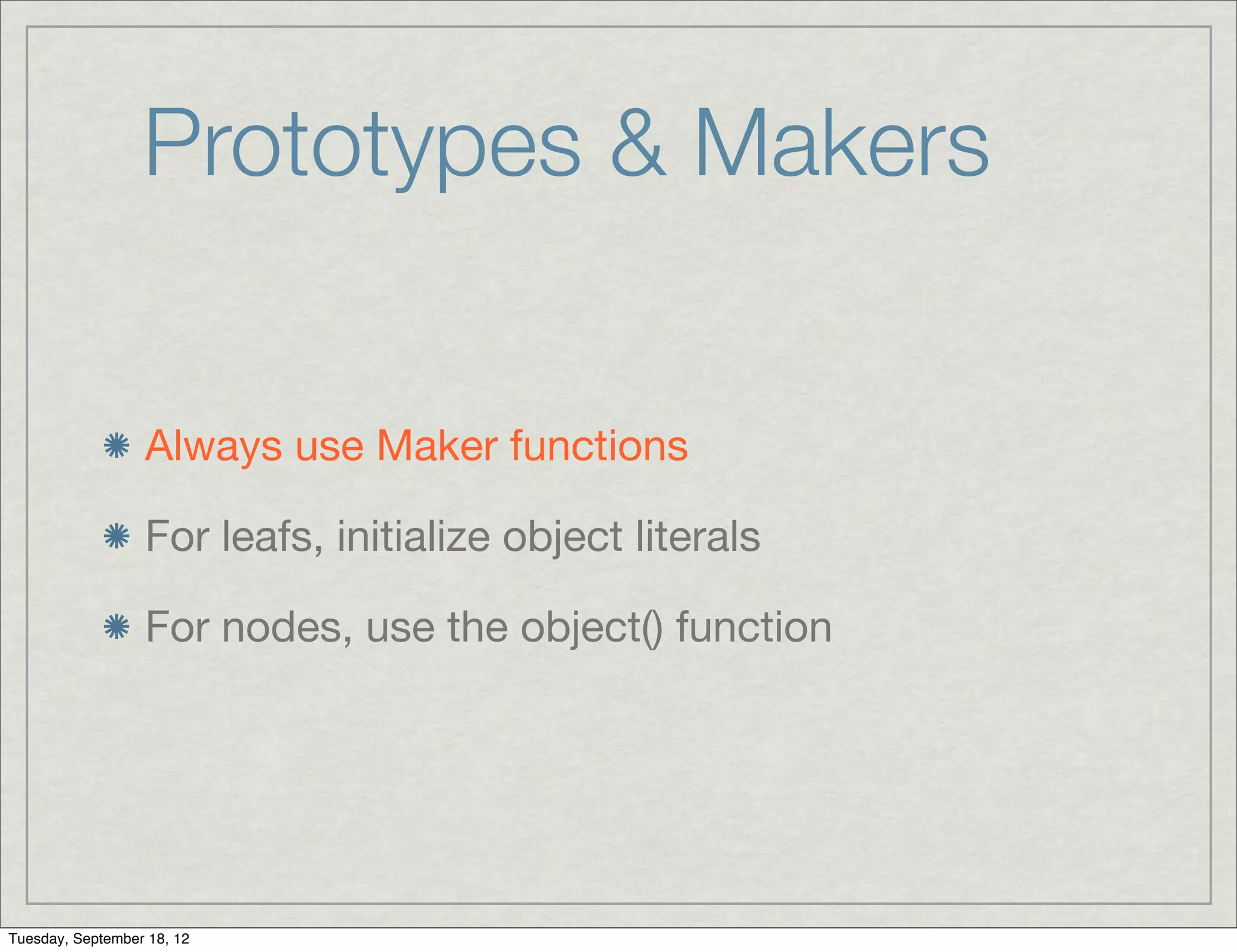 Prototypes & Makers

Always use Maker functions

For leafs, initialize object literals

For nodes, use the object() function

Tuesday, September 18, 12